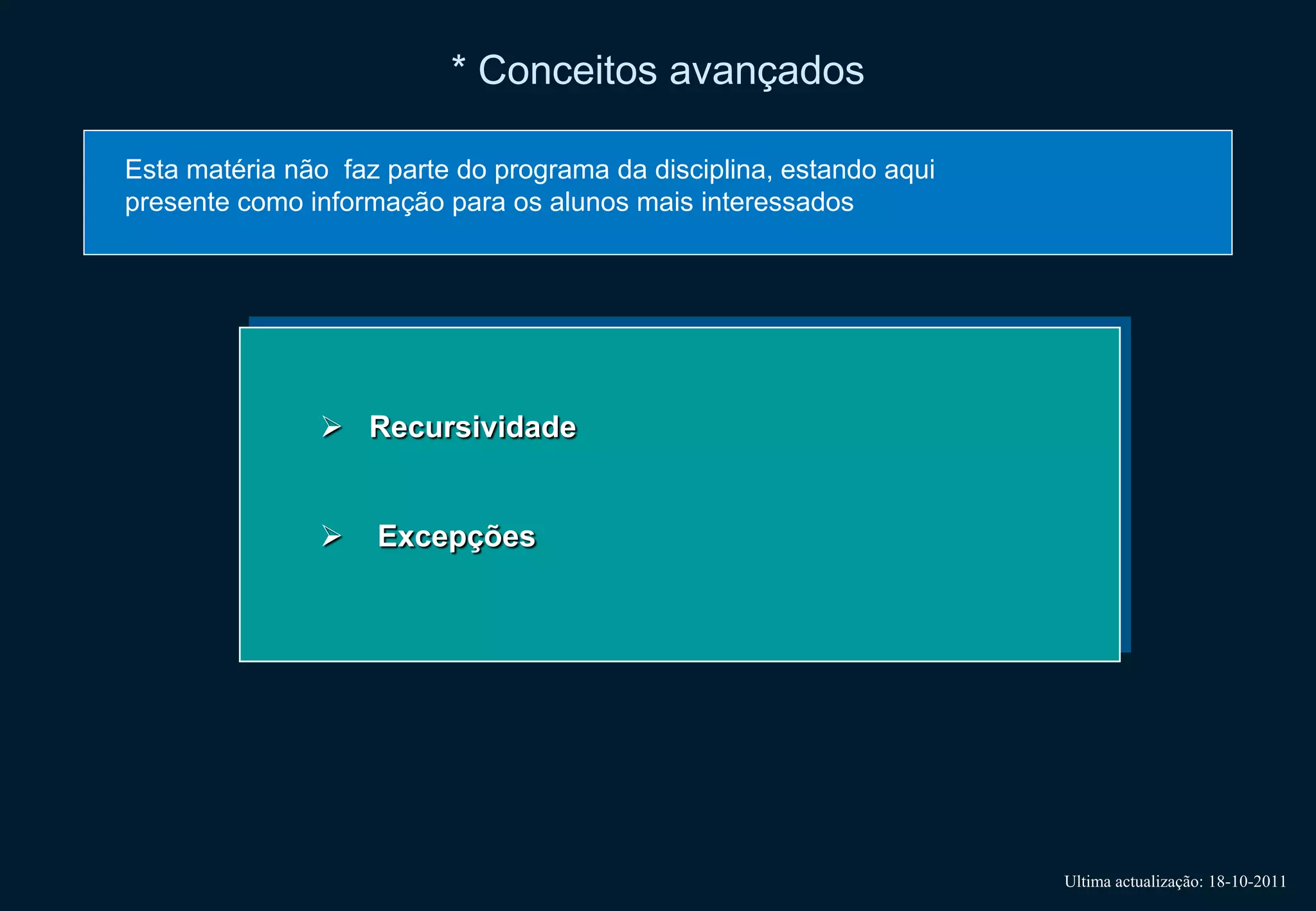 * Conceitos avançados

Esta matéria não faz parte do programa da disciplina, estando aqui presente como informação para os alunos mais interessados

➢ Recursividade

➢ Excepções

Ultima actualização: 18-10-2011